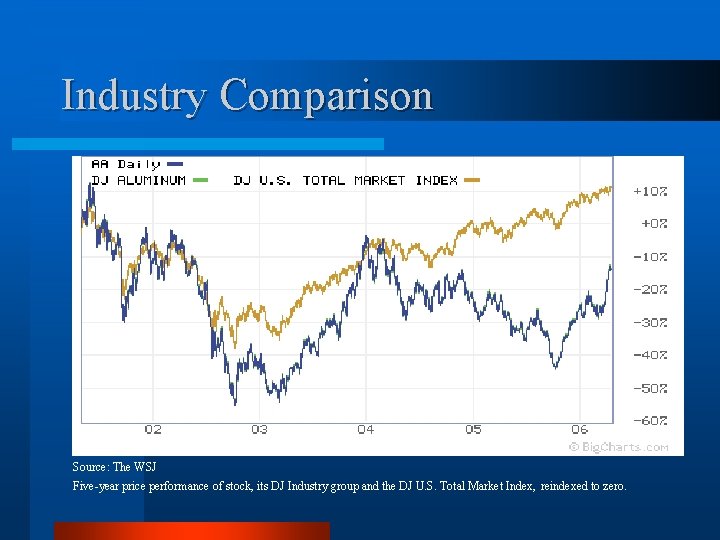 Industry Comparison

AA Daily
DJ ALUMINUM DJ U.S. TOTAL MARKET INDEX

+10%
+0%
-10%
-20%
-30%
-40%
-50%
-60%

02 03 04 05 06

© BigCharts.com

Source: The WSJ

Five-year price performance of stock, its DJ Industry group and the DJ U.S. Total Market Index, reindexed to zero.